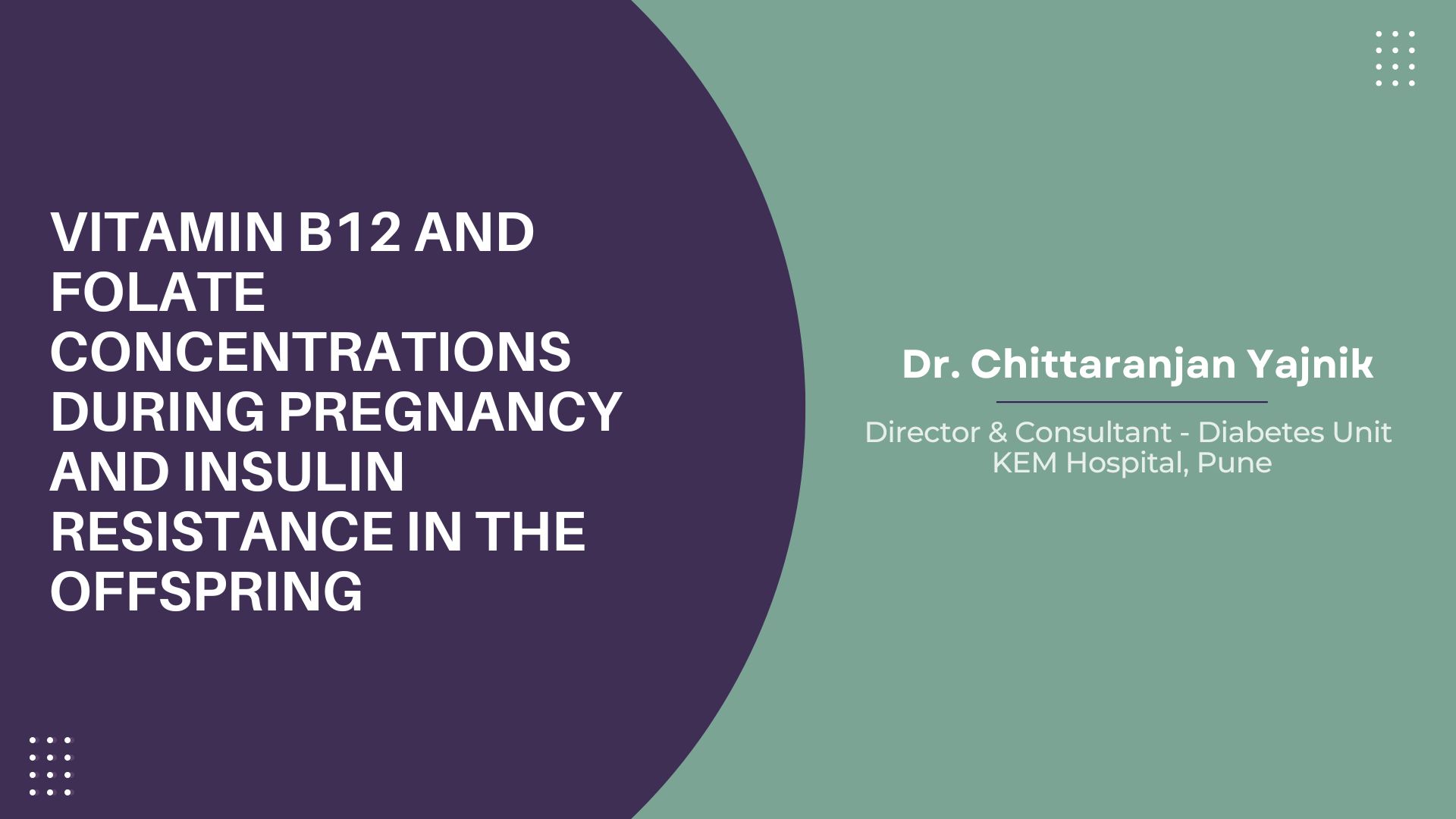 VITAMIN B12 AND FOLATE CONCENTRATIONS DURING PREGNANCY AND INSULIN RESISTANCE IN THE OFFSPRING

Dr. Chittaranjan Yajnik

Director & Consultant - Diabetes Unit
KEM Hospital, Pune